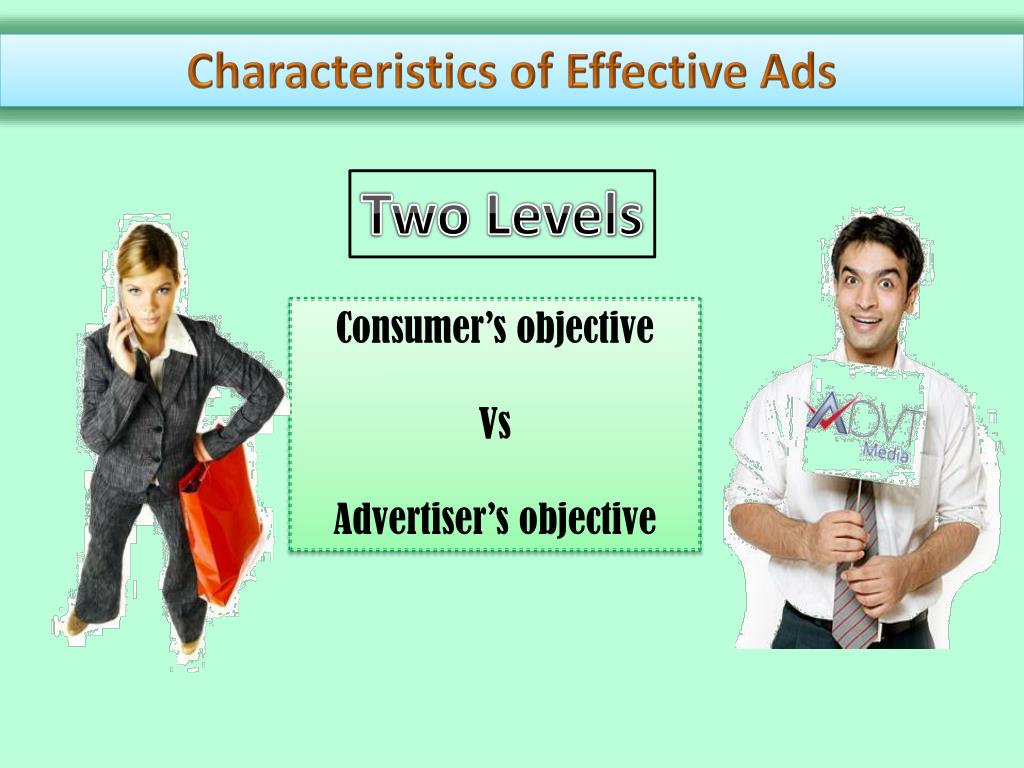 Characteristics of Effective Ads

Two Levels

Consumer's objective

Vs

Advertiser's objective

ADVT Media